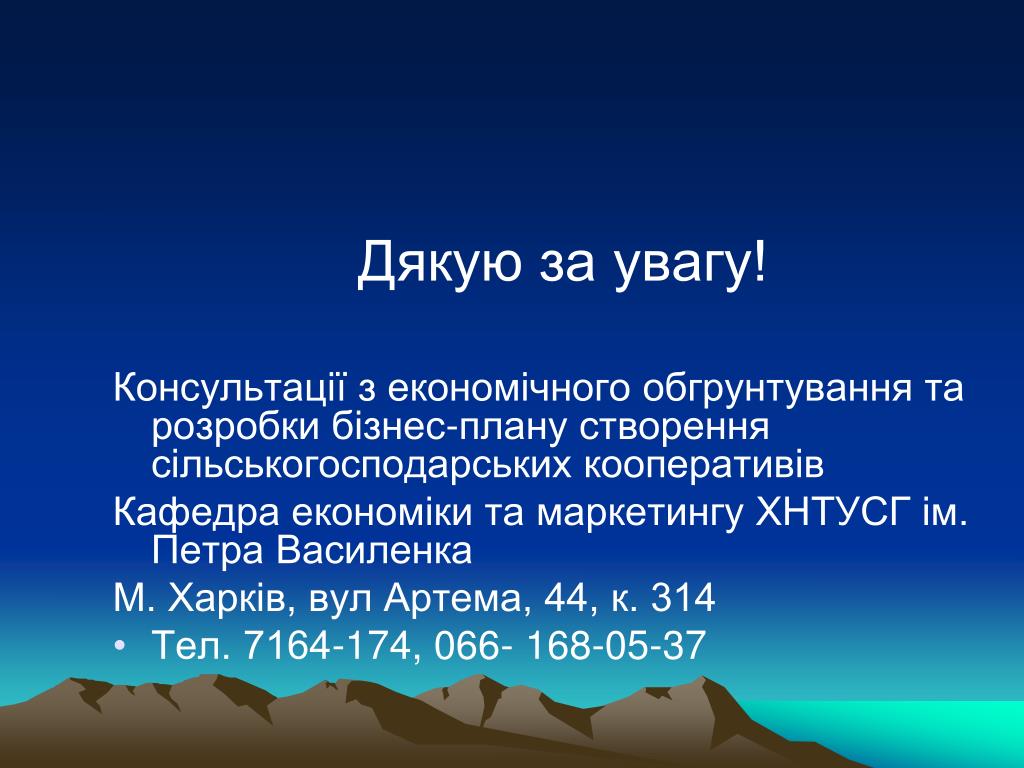 Дякую за увагу!

Консультації з економічного обгрунтування та розробки бізнес-плану створення сільськогосподарських кооперативів

Кафедра економіки та маркетингу ХНТУСГ ім. Петра Василенка

М. Харків, вул Артема, 44, к. 314

• Тел. 7164-174, 066- 168-05-37